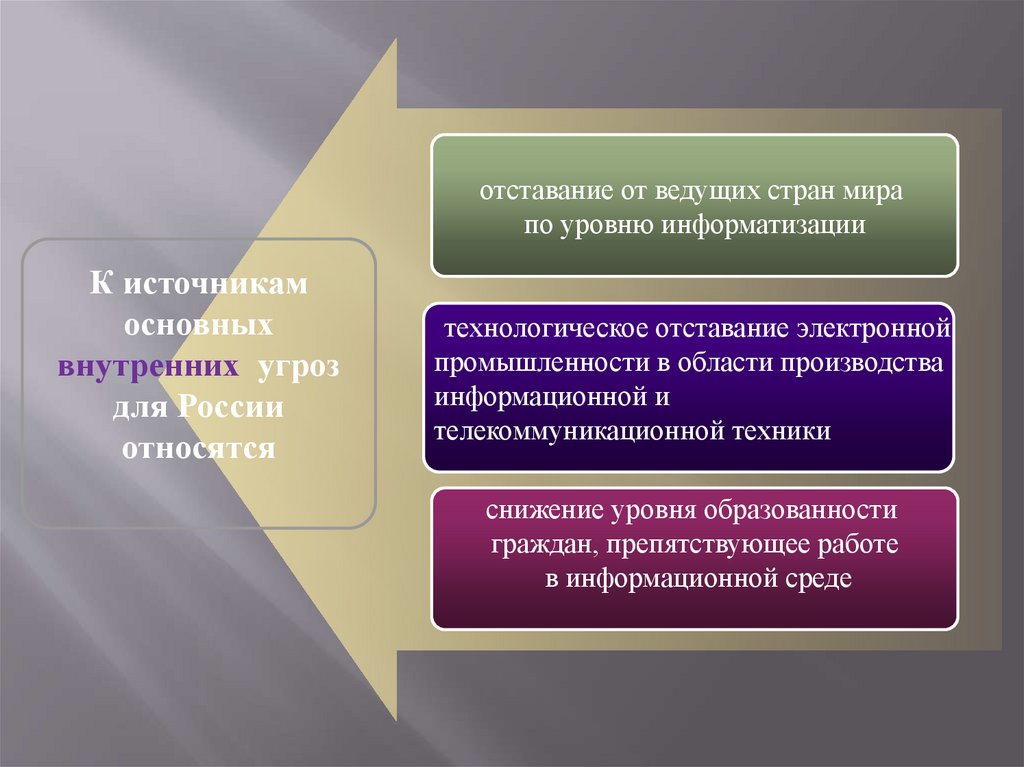 К источникам основных внутренних угроз для России относятся

отставание от ведущих стран мира по уровню информатизации

технологическое отставание электронной промышленности в области производства информационной и телекоммуникационной техники

снижение уровня образованности граждан, препятствующее работе в информационной среде